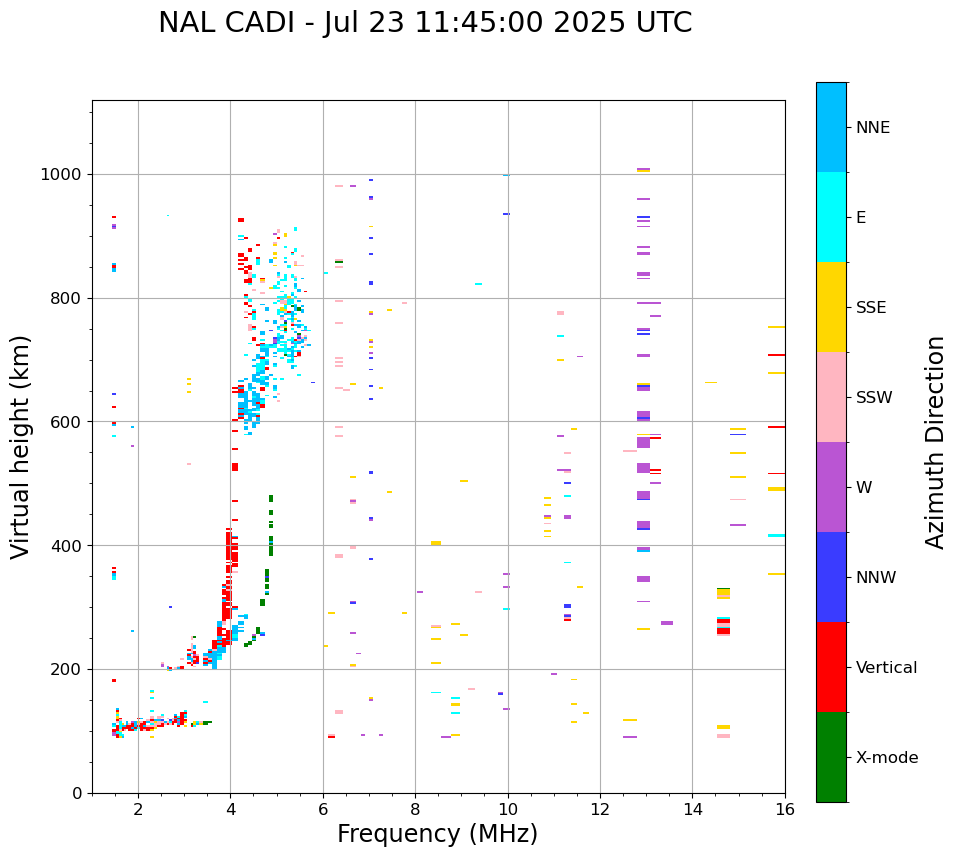 NAL CADI - Jul 23 11:45:00 2025 UTC

Virtual height (km)

1000
800
600
400
200
0

2
4
6
8
10
12
14
16

Frequency (MHz)

NNE
E
SSE
SSW
W
NNW
Vertical
X-mode

Azimuth Direction